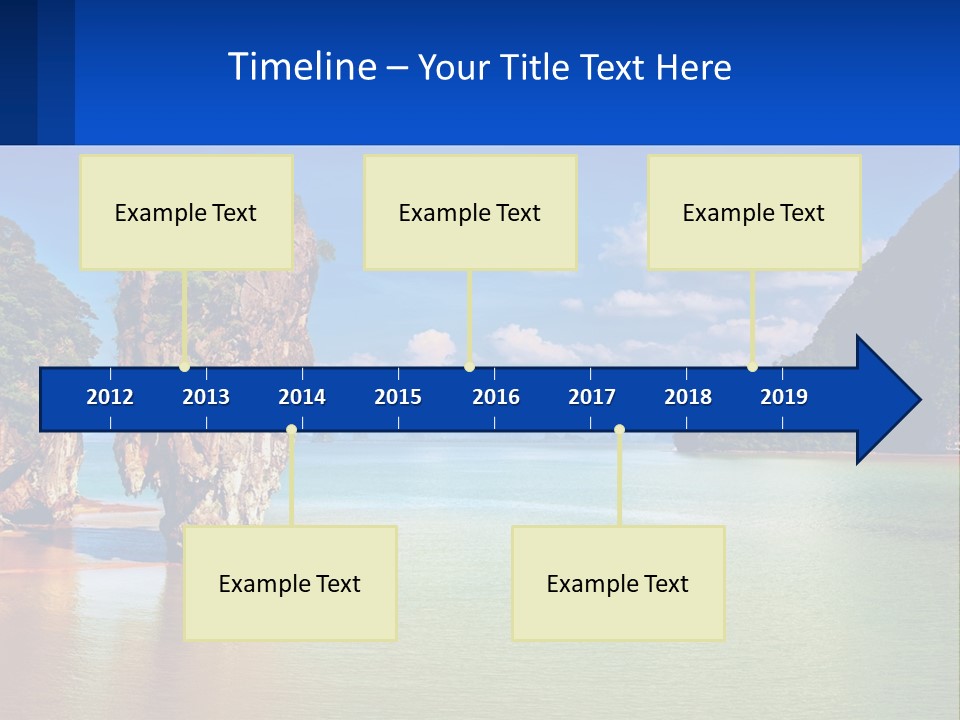 Timeline – Your Title Text Here

Example Text

Example Text

Example Text

2012 2013 2014 2015 2016 2017 2018 2019

Example Text

Example Text